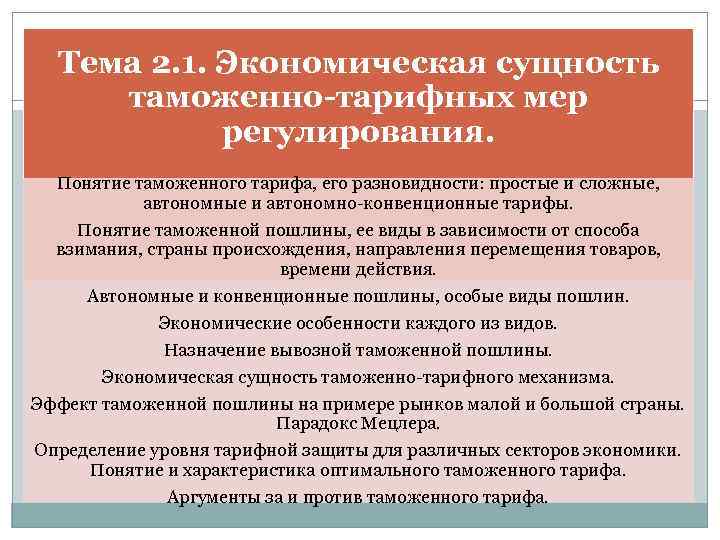 Тема 2.1. Экономическая сущность таможенно-тарифных мер регулирования.

Понятие таможенного тарифа, его разновидности: простые и сложные, автономные и автономно-конвенционные тарифы.

Понятие таможенной пошлины, ее виды в зависимости от способа взимания, страны происхождения, направления перемещения товаров, времени действия.

Автономные и конвенционные пошлины, особые виды пошлин.

Экономические особенности каждого из видов.

Назначение вывозной таможенной пошлины.

Экономическая сущность таможенно-тарифного механизма.

Эффект таможенной пошлины на примере рынков малой и большой страны. Парадокс Мецлера.

Определение уровня тарифной защиты для различных секторов экономики. Понятие и характеристика оптимального таможенного тарифа.

Аргументы за и против таможенного тарифа.